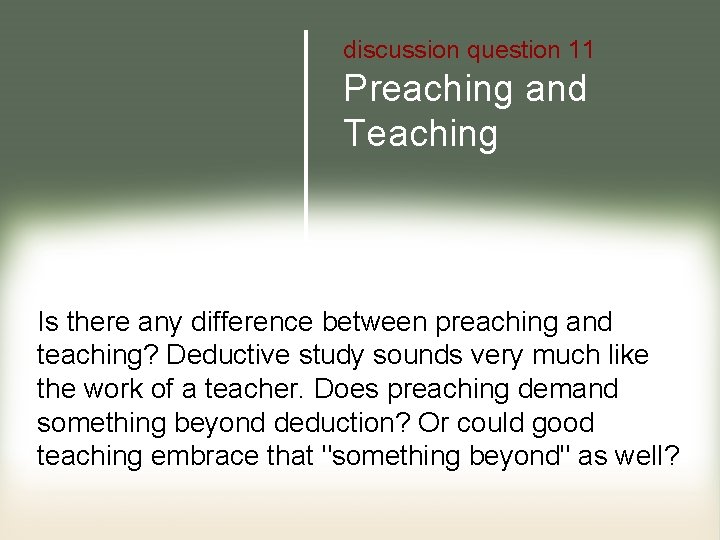 discussion question 11
Preaching and Teaching

Is there any difference between preaching and teaching? Deductive study sounds very much like the work of a teacher. Does preaching demand something beyond deduction? Or could good teaching embrace that "something beyond" as well?